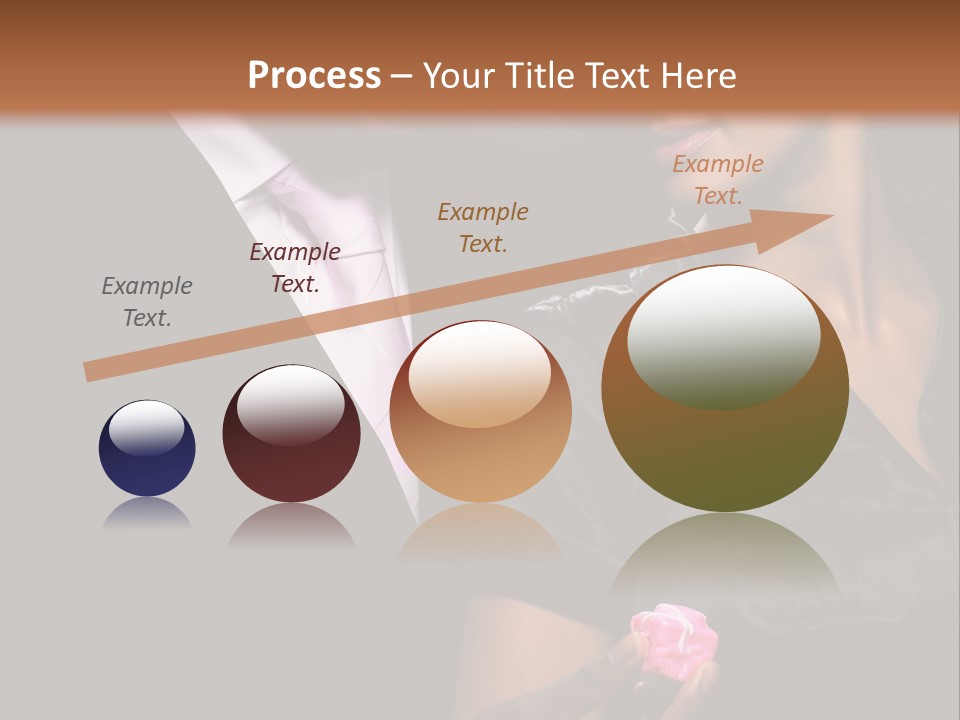 Process – Your Title Text Here

Example Text.

Example Text.

Example Text.

Example Text.